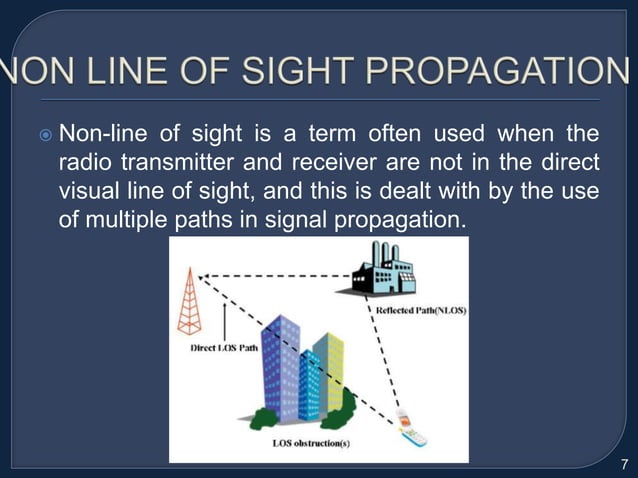 NON LINE OF SIGHT PROPAGATION

Non-line of sight is a term often used when the radio transmitter and receiver are not in the direct visual line of sight, and this is dealt with by the use of multiple paths in signal propagation.

Reflected Path(NLOS)

Direct LOS Path

LOS obstruction(s)

7